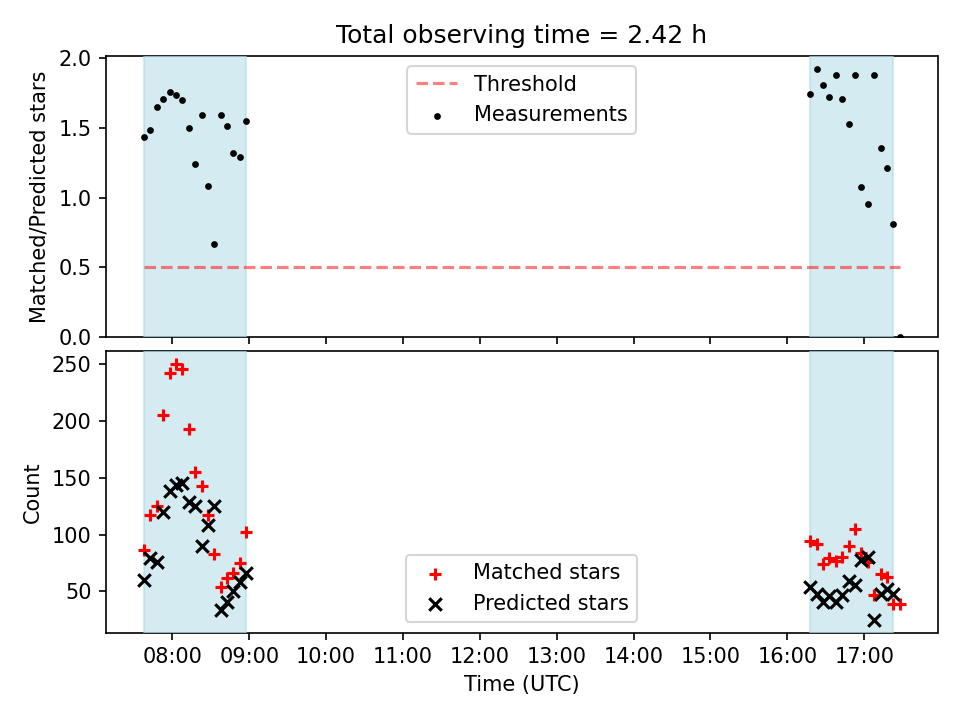 Total observing time = 2.42 h

Matched/Predicted stars

2.0
1.5
1.0
0.5
0.0

Threshold
Measurements

Count

250
200
150
100
50

Matched stars
Predicted stars

08:00 09:00 10:00 11:00 12:00 13:00 14:00 15:00 16:00 17:00

Time (UTC)